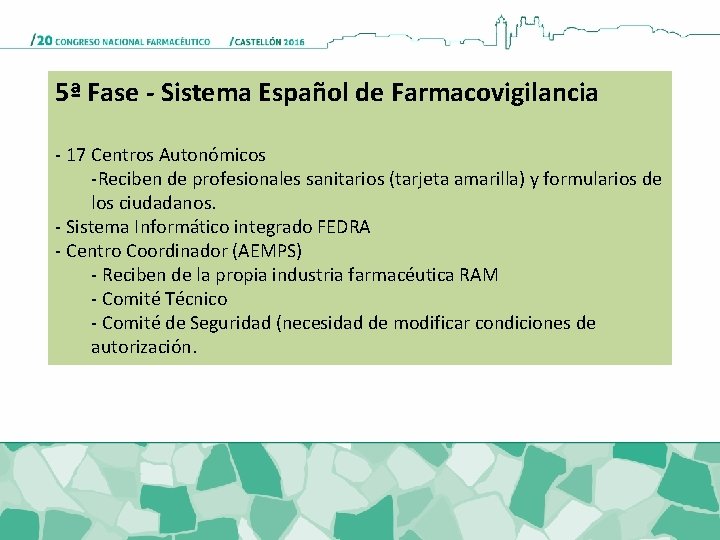 /20 CONGRESO NACIONAL FARMACÉUTICO /CASTELLÓN 2016

5ª Fase - Sistema Español de Farmacovigilancia

- 17 Centros Autonómicos
-Reciben de profesionales sanitarios (tarjeta amarilla) y formularios de los ciudadanos.
- Sistema Informático integrado FEDRA
- Centro Coordinador (AEMPS)
- Reciben de la propia industria farmacéutica RAM
- Comité Técnico
- Comité de Seguridad (necesidad de modificar condiciones de autorización.